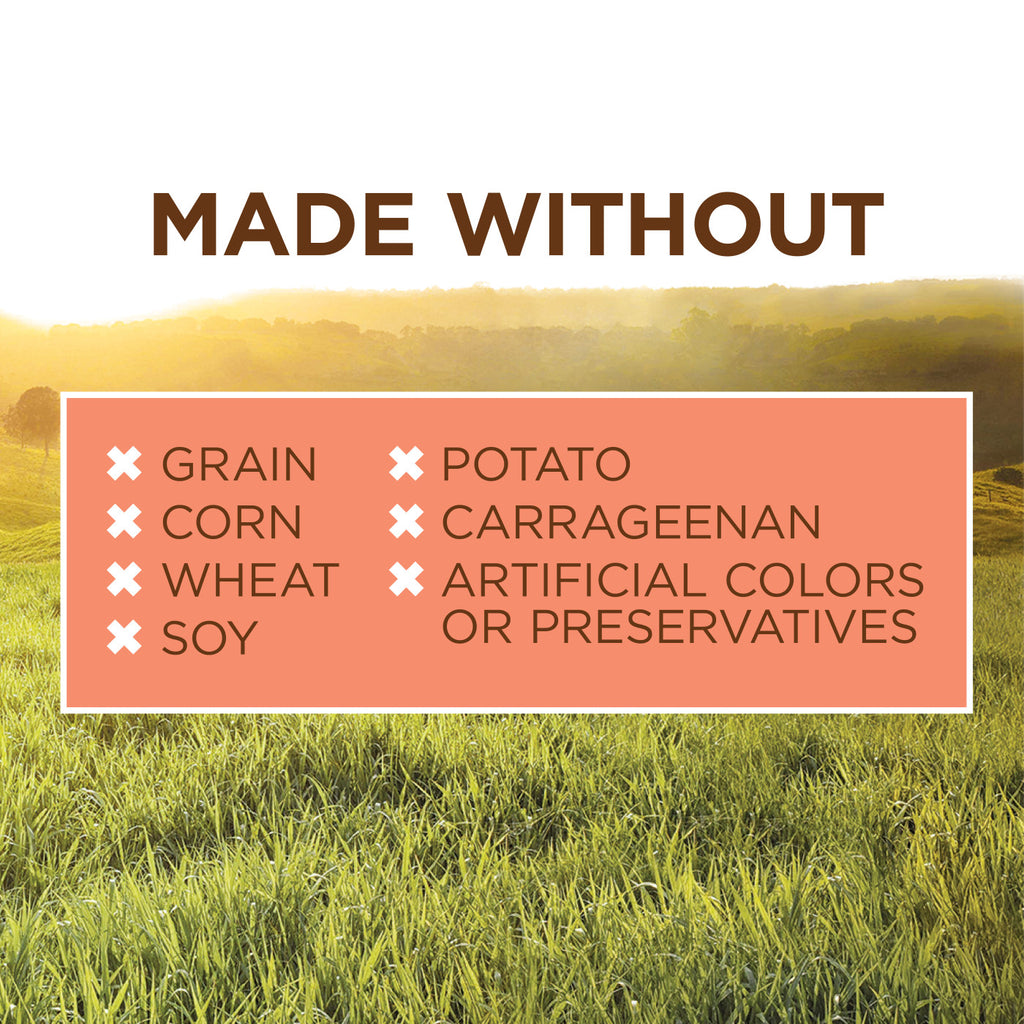 MADE WITHOUT

✖ GRAIN
✖ CORN
✖ WHEAT
✖ SOY

✖ POTATO
✖ CARRAGEENAN
✖ ARTIFICIAL COLORS OR PRESERVATIVES